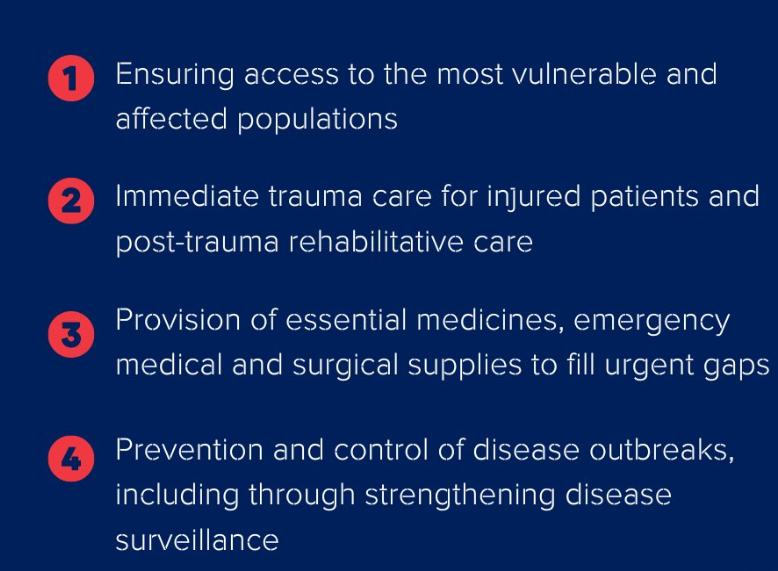 1 Ensuring access to the most vulnerable and affected populations

2 Immediate trauma care for injured patients and post-trauma rehabilitative care

3 Provision of essential medicines, emergency medical and surgical supplies to fill urgent gaps

4 Prevention and control of disease outbreaks, including through strengthening disease surveillance